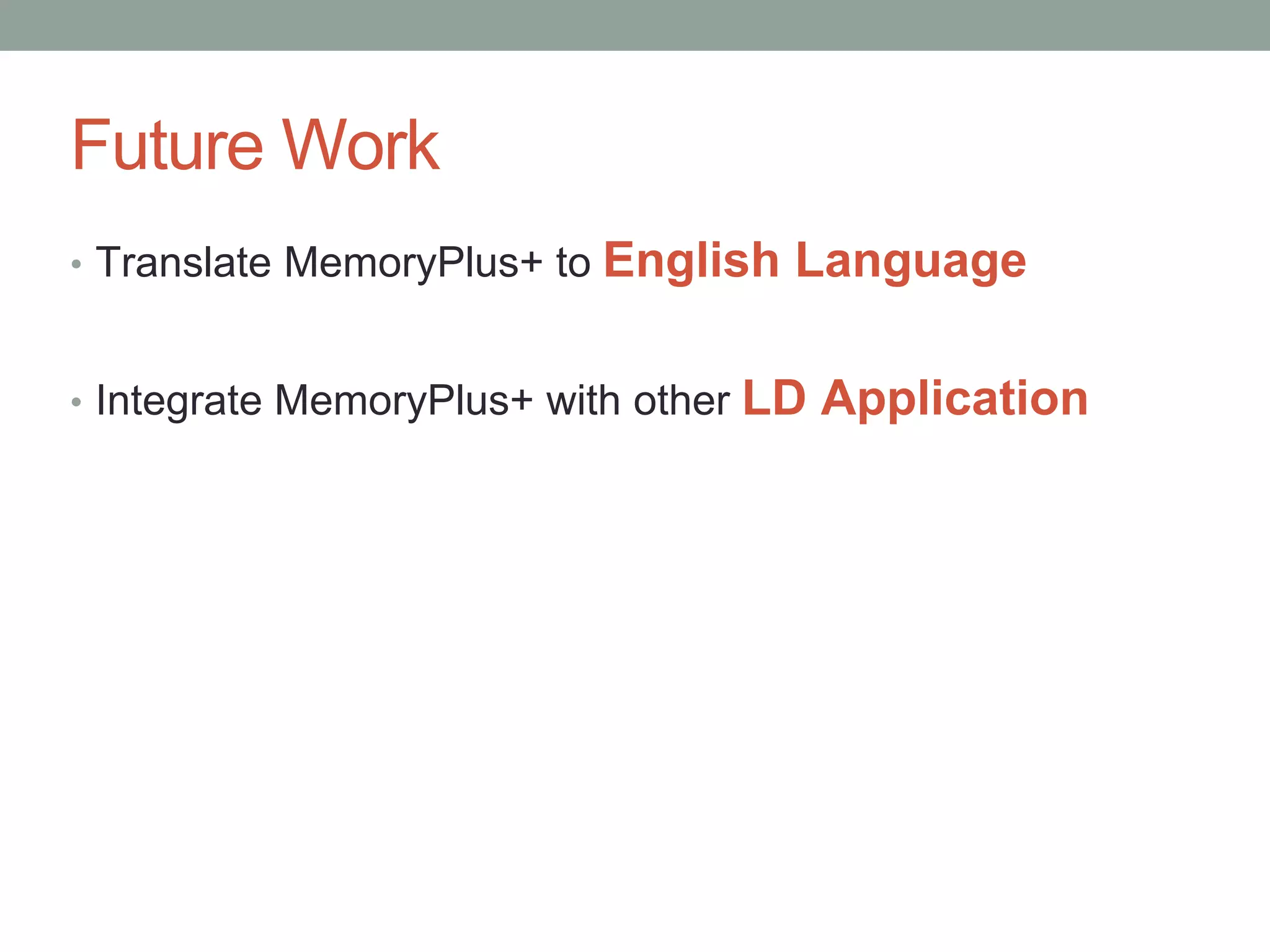 Future Work

• Translate MemoryPlus+ to English Language

• Integrate MemoryPlus+ with other LD Application